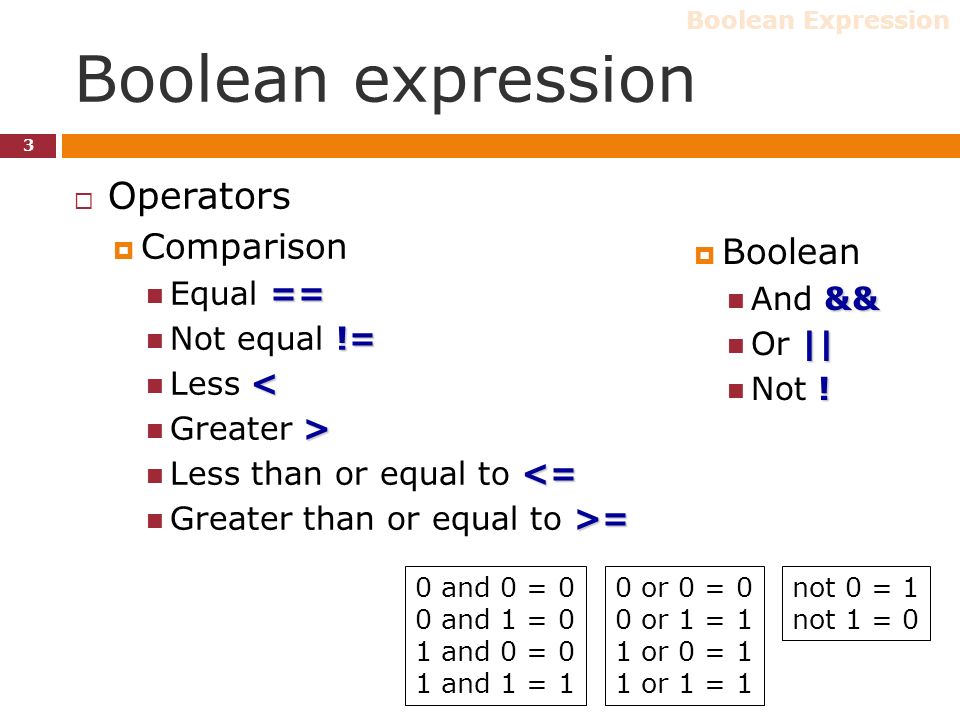 Boolean Expression

Boolean expression

3

Operators

Comparison

Equal ==

Not equal !=

Less <

Greater >

Less than or equal to <=

Greater than or equal to >=

Boolean

And &&

Or ||

Not !

0 and 0 = 0
0 and 1 = 0
1 and 0 = 0
1 and 1 = 1

0 or 0 = 0
0 or 1 = 1
1 or 0 = 1
1 or 1 = 1

not 0 = 1
not 1 = 0